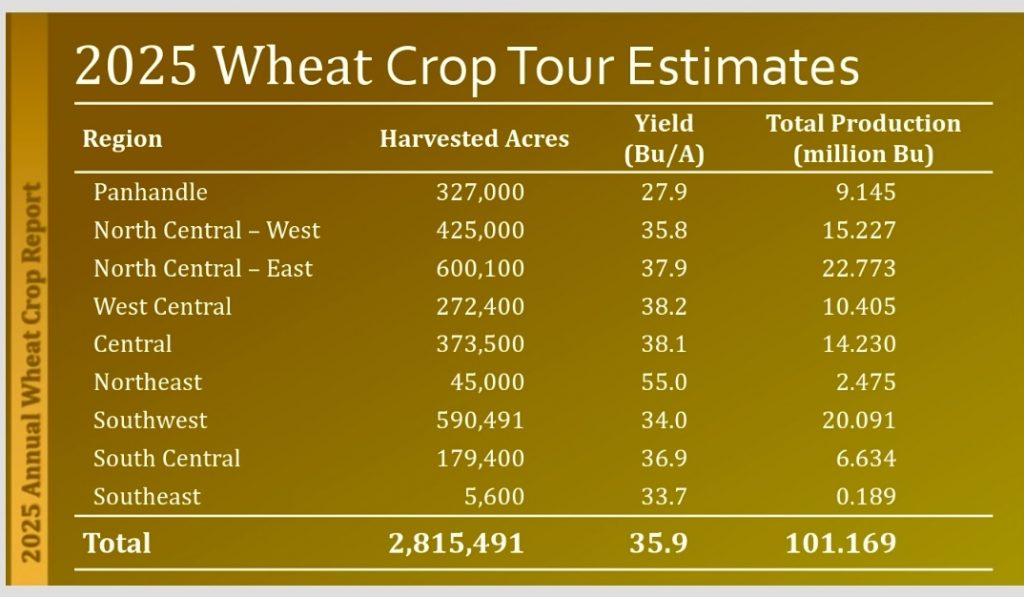 2025 Annual Wheat Crop Report

2025 Wheat Crop Tour Estimates

| Region | Harvested Acres | Yield (Bu/A) | Total Production (million Bu) |
|---|---|---|---|
| Panhandle | 327,000 | 27.9 | 9.145 |
| North Central – West | 425,000 | 35.8 | 15.227 |
| North Central – East | 600,100 | 37.9 | 22.773 |
| West Central | 272,400 | 38.2 | 10.405 |
| Central | 373,500 | 38.1 | 14.230 |
| Northeast | 45,000 | 55.0 | 2.475 |
| Southwest | 590,491 | 34.0 | 20.091 |
| South Central | 179,400 | 36.9 | 6.634 |
| Southeast | 5,600 | 33.7 | 0.189 |
| Total | 2,815,491 | 35.9 | 101.169 |